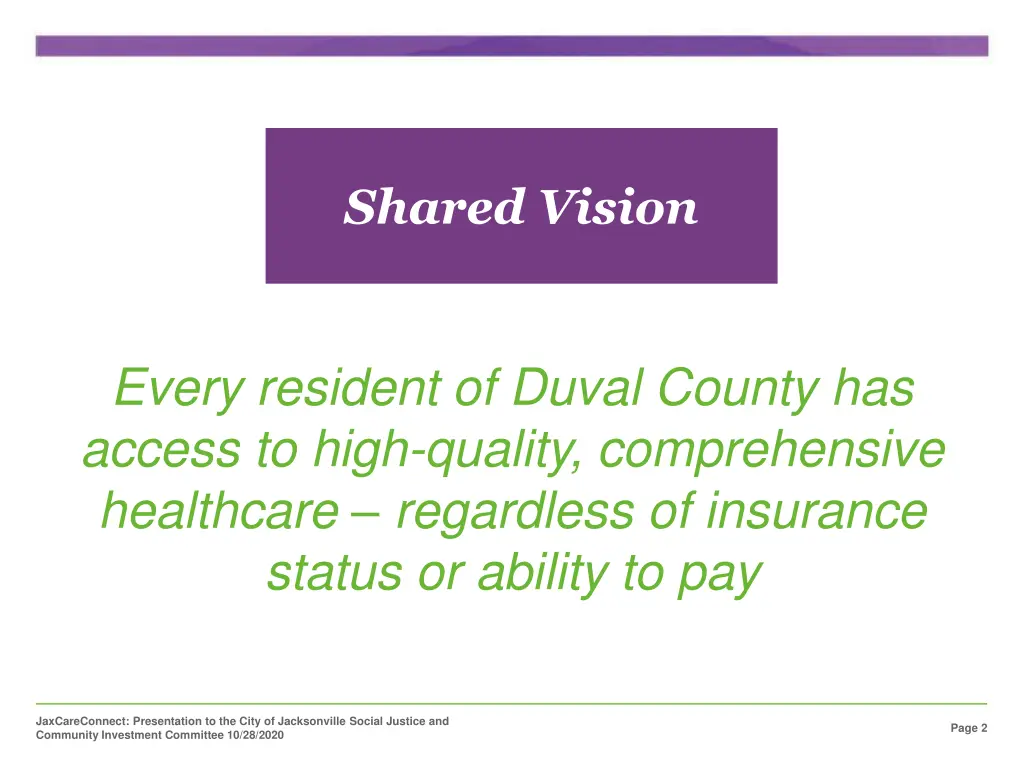 Shared Vision

Every resident of Duval County has access to high-quality, comprehensive healthcare – regardless of insurance status or ability to pay

JaxCareConnect: Presentation to the City of Jacksonville Social Justice and Community Investment Committee 10/28/2020

Page 2